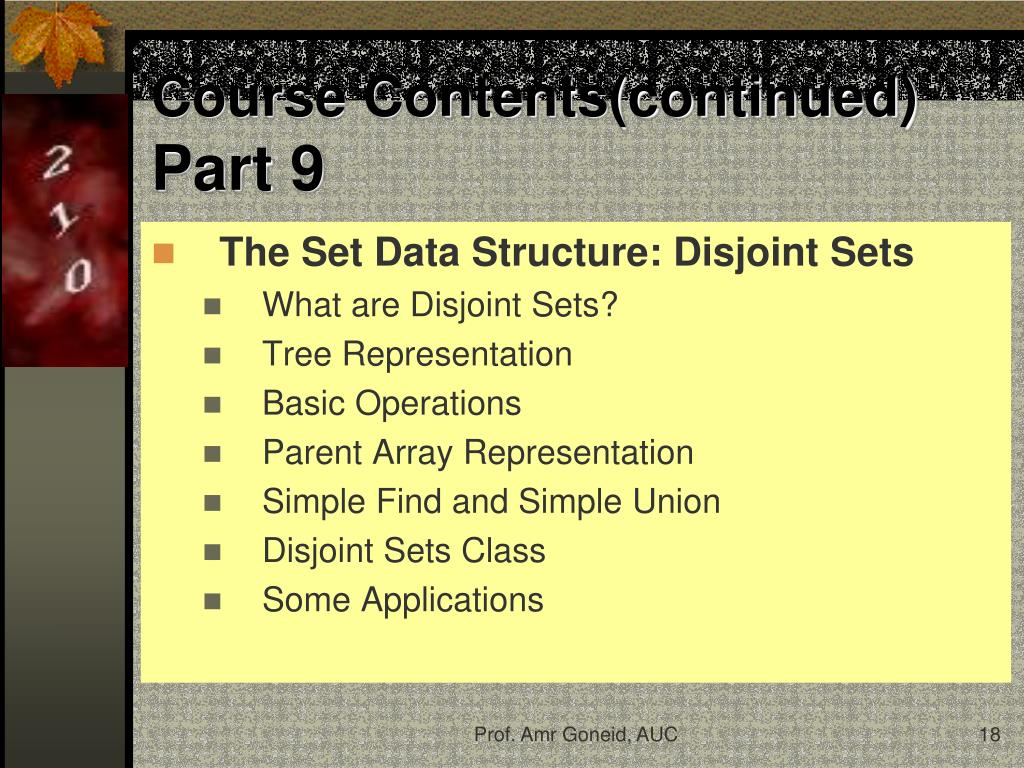 2
1
0

Course Contents(continued) Part 9

The Set Data Structure: Disjoint Sets
What are Disjoint Sets?
Tree Representation
Basic Operations
Parent Array Representation
Simple Find and Simple Union
Disjoint Sets Class
Some Applications

Prof. Amr Goneid, AUC

18